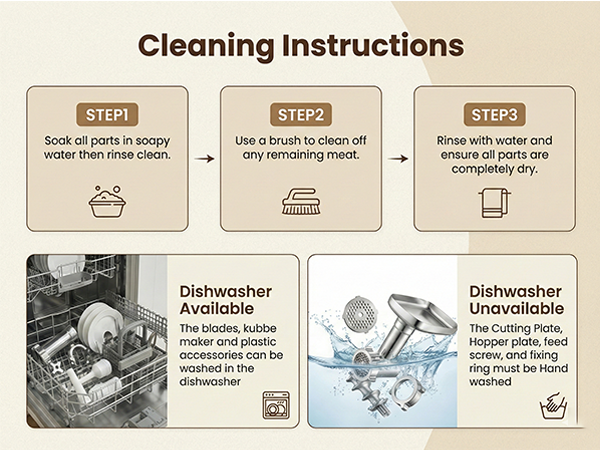 Cleaning Instructions

STEP1
Soak all parts in soapy water then rinse clean.

STEP2
Use a brush to clean off any remaining meat.

STEP3
Rinse with water and ensure all parts are completely dry.

Dishwasher Available
The blades, kubbe maker and plastic accessories can be washed in the dishwasher

Dishwasher Unavailable
The Cutting Plate, Hopper plate, feed screw, and fixing ring must be Hand washed